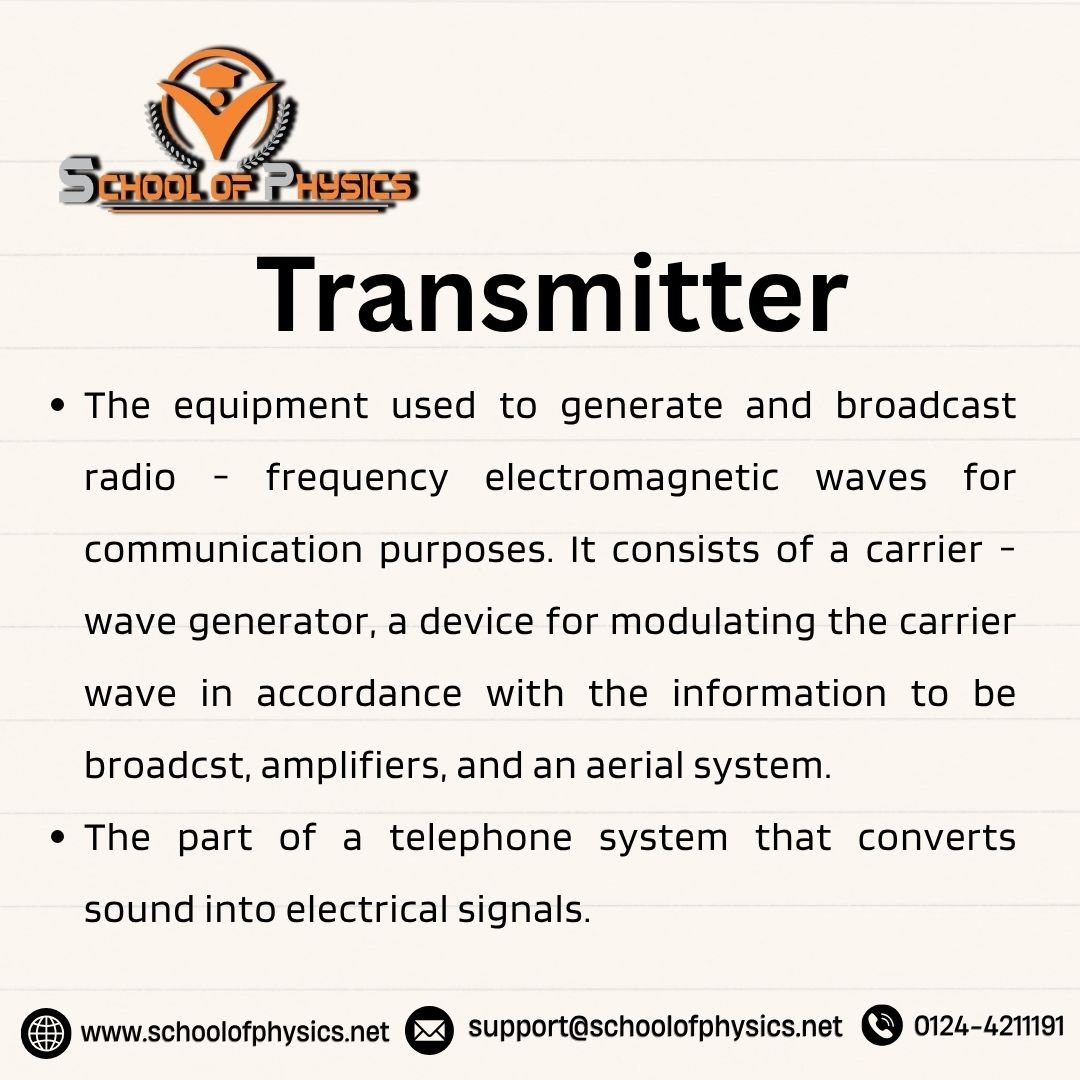 SCHOOL OF PHYSICS

Transmitter

• The equipment used to generate and broadcast radio - frequency electromagnetic waves for communication purposes. It consists of a carrier - wave generator, a device for modulating the carrier wave in accordance with the information to be broadcst, amplifiers, and an aerial system.

• The part of a telephone system that converts sound into electrical signals.

www.schoolofphysics.net support@schoolofphysics.net 0124-4211191